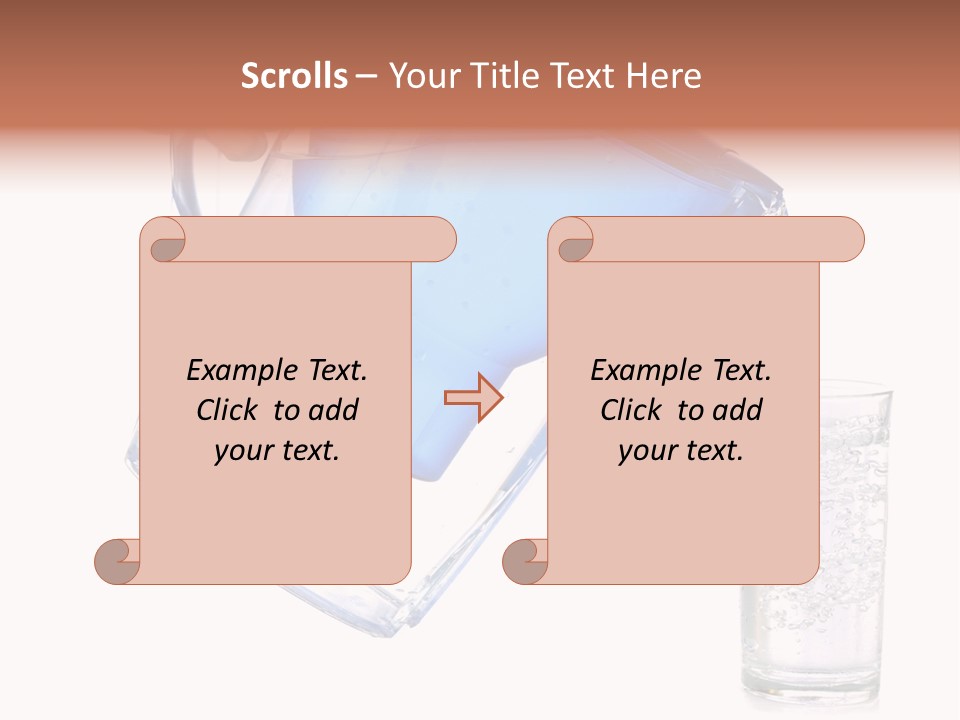 Scrolls – Your Title Text Here

Example Text. Click to add your text.

Example Text. Click to add your text.